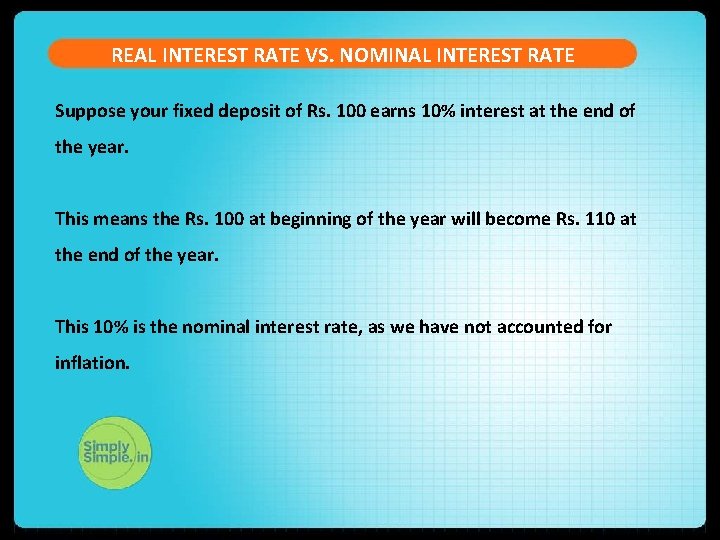 REAL INTEREST RATE VS. NOMINAL INTEREST RATE

Suppose your fixed deposit of Rs. 100 earns 10% interest at the end of the year.

This means the Rs. 100 at beginning of the year will become Rs. 110 at the end of the year.

This 10% is the nominal interest rate, as we have not accounted for inflation.

Simply Simple.in